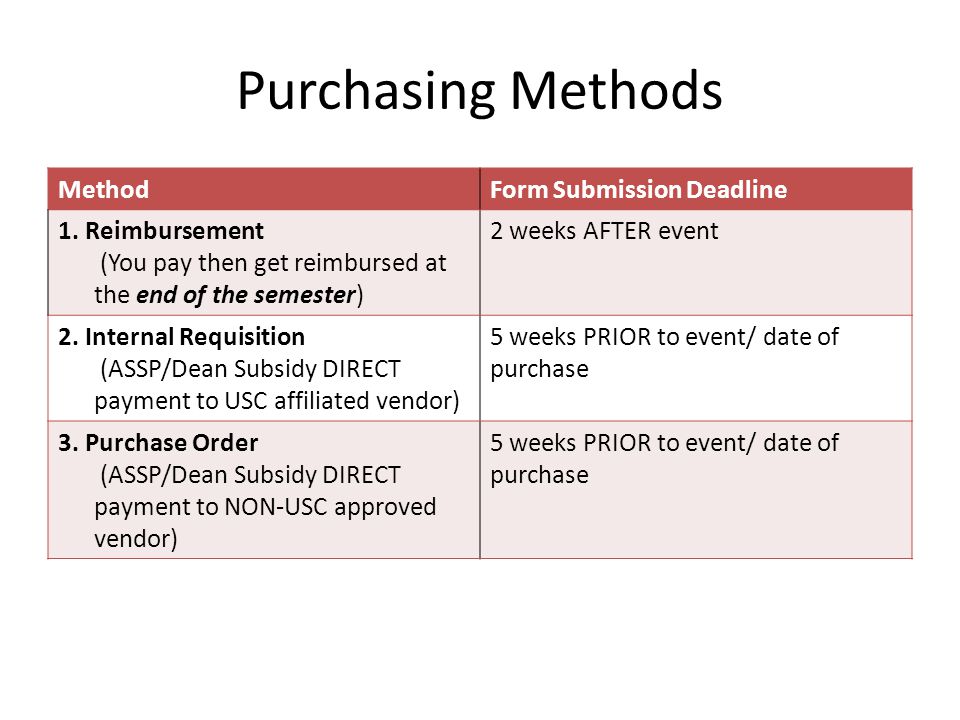 Purchasing Methods

| Method | Form Submission Deadline |
|---|---|
| 1. Reimbursement (You pay then get reimbursed at the end of the semester) | 2 weeks AFTER event |
| 2. Internal Requisition (ASSP/Dean Subsidy DIRECT payment to USC affiliated vendor) | 5 weeks PRIOR to event/ date of purchase |
| 3. Purchase Order (ASSP/Dean Subsidy DIRECT payment to NON-USC approved vendor) | 5 weeks PRIOR to event/ date of purchase |